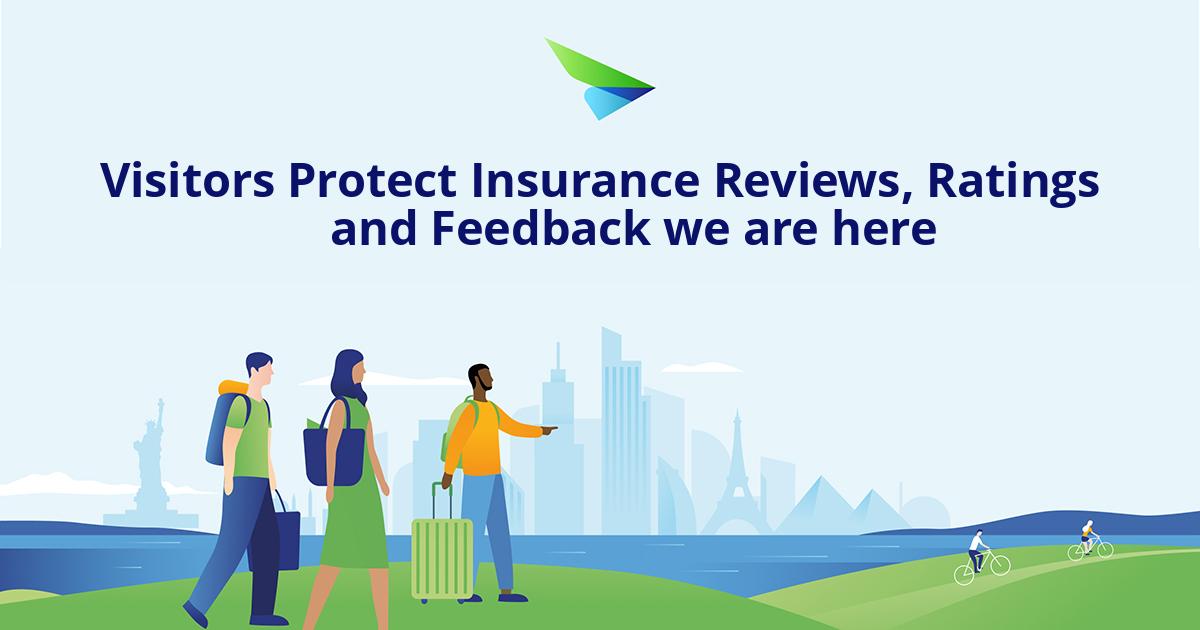 Visitors Protect Insurance Reviews, Ratings and Feedback we are here